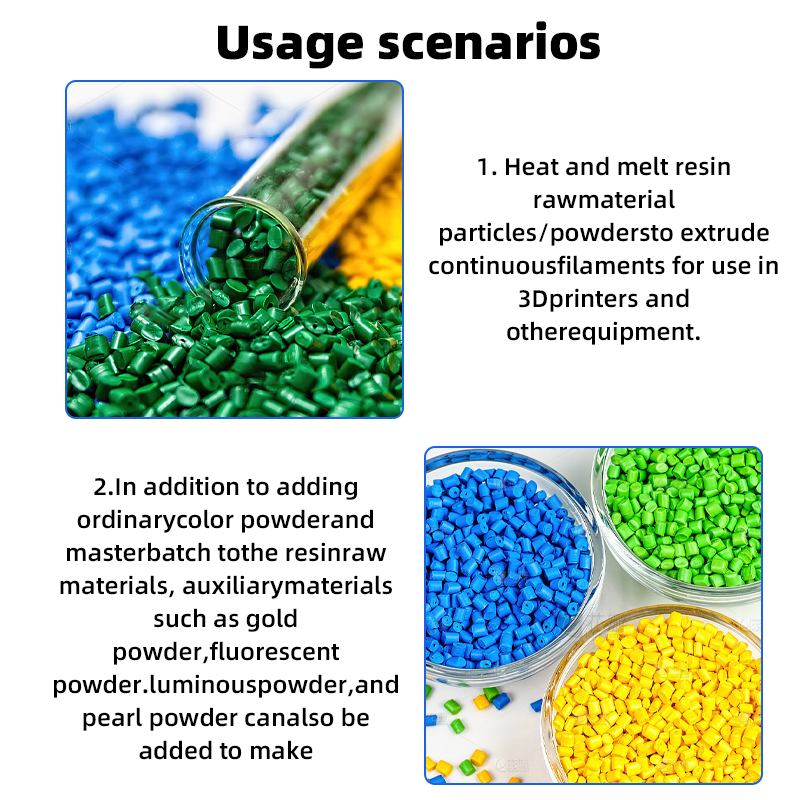 Usage scenarios

1. Heat and melt resin rawmaterial particles/powdersto extrude continuousfilaments for use in 3Dprinters and otherequipment.

2.In addition to adding ordinarycolor powderand masterbatch tothe resinraw materials, auxiliarymaterials such as gold powder,fluorescent powder.luminouspowder,and pearl powder canalso be added to make